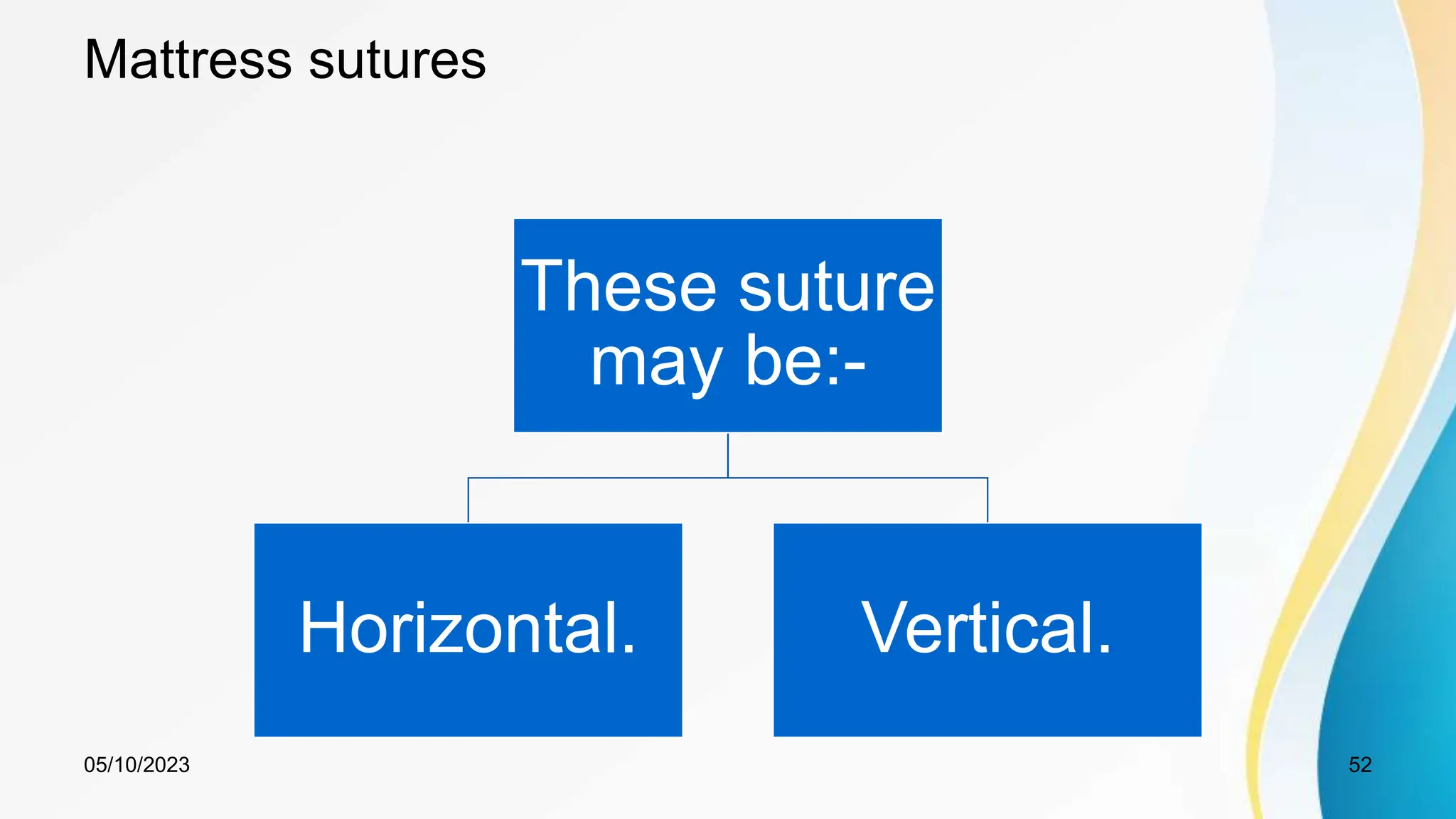 Mattress sutures

These suture may be:-

Horizontal.

Vertical.

05/10/2023

52